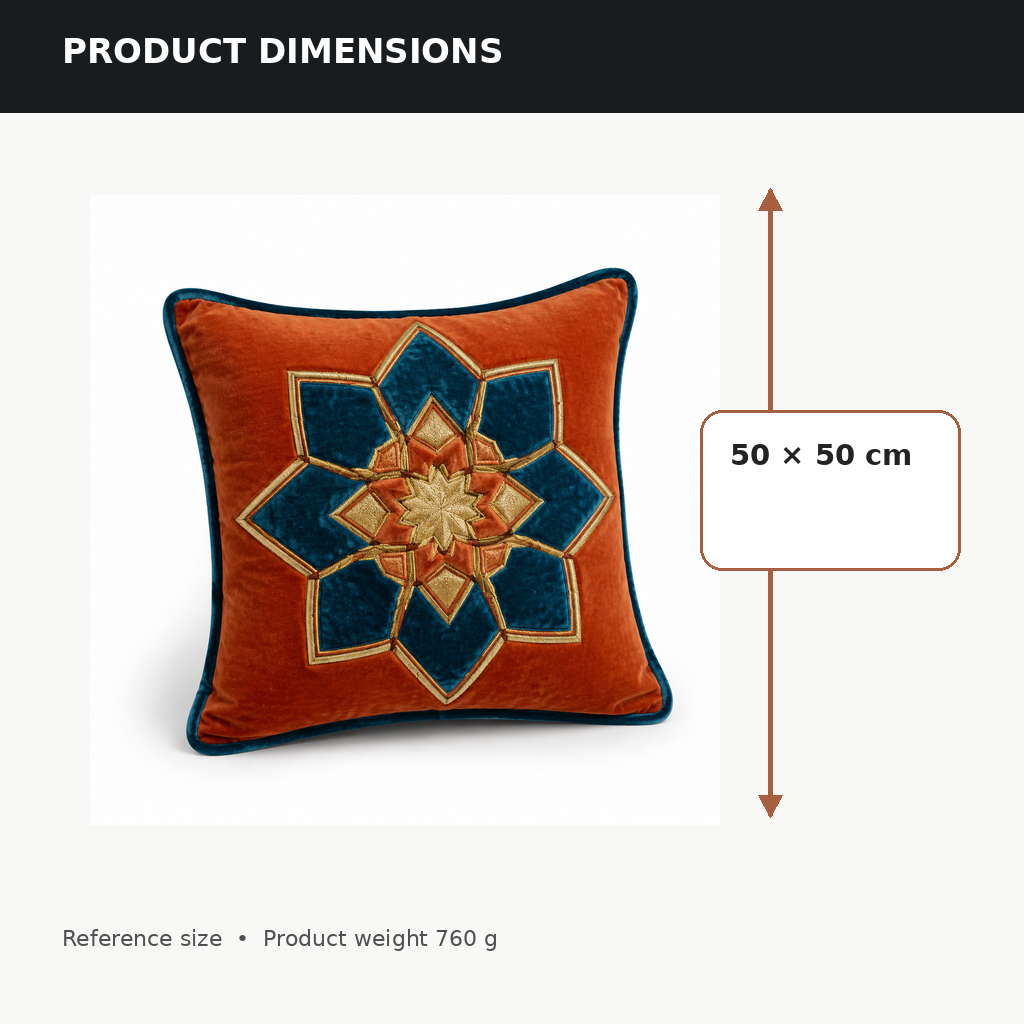 PRODUCT DIMENSIONS

50 × 50 cm

Reference size • Product weight 760 g